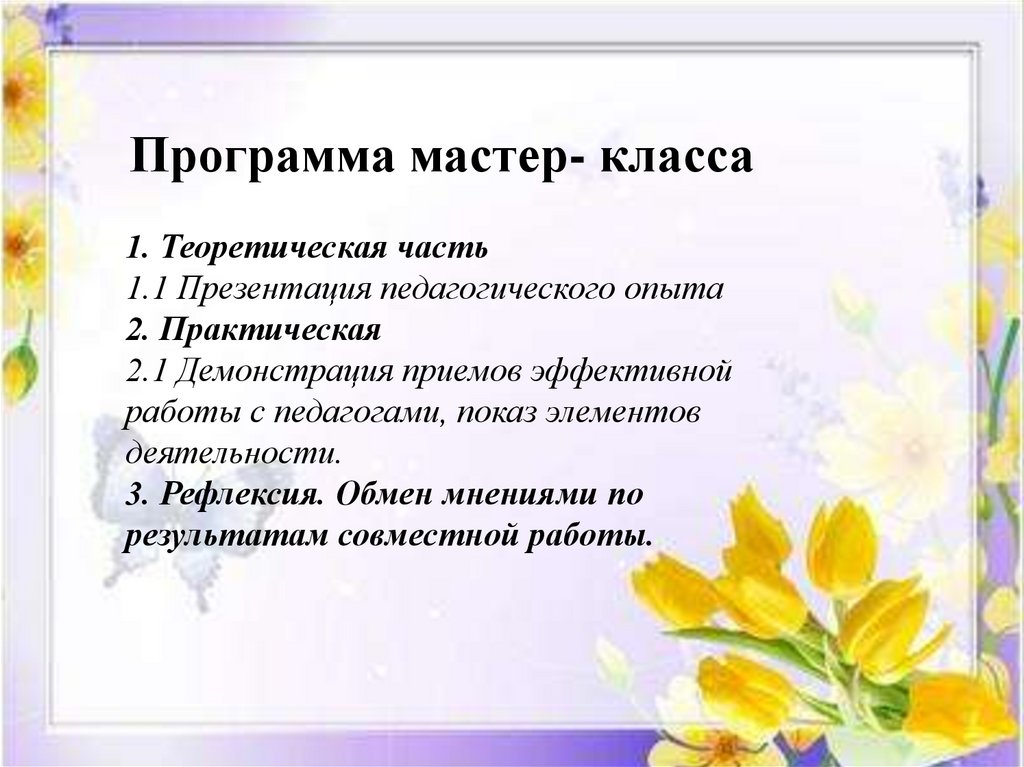 Программа мастер- класса

1. Теоретическая часть
1.1 Презентация педагогического опыта
2. Практическая
2.1 Демонстрация приемов эффективной работы с педагогами, показ элементов деятельности.
3. Рефлексия. Обмен мнениями по результатам совместной работы.